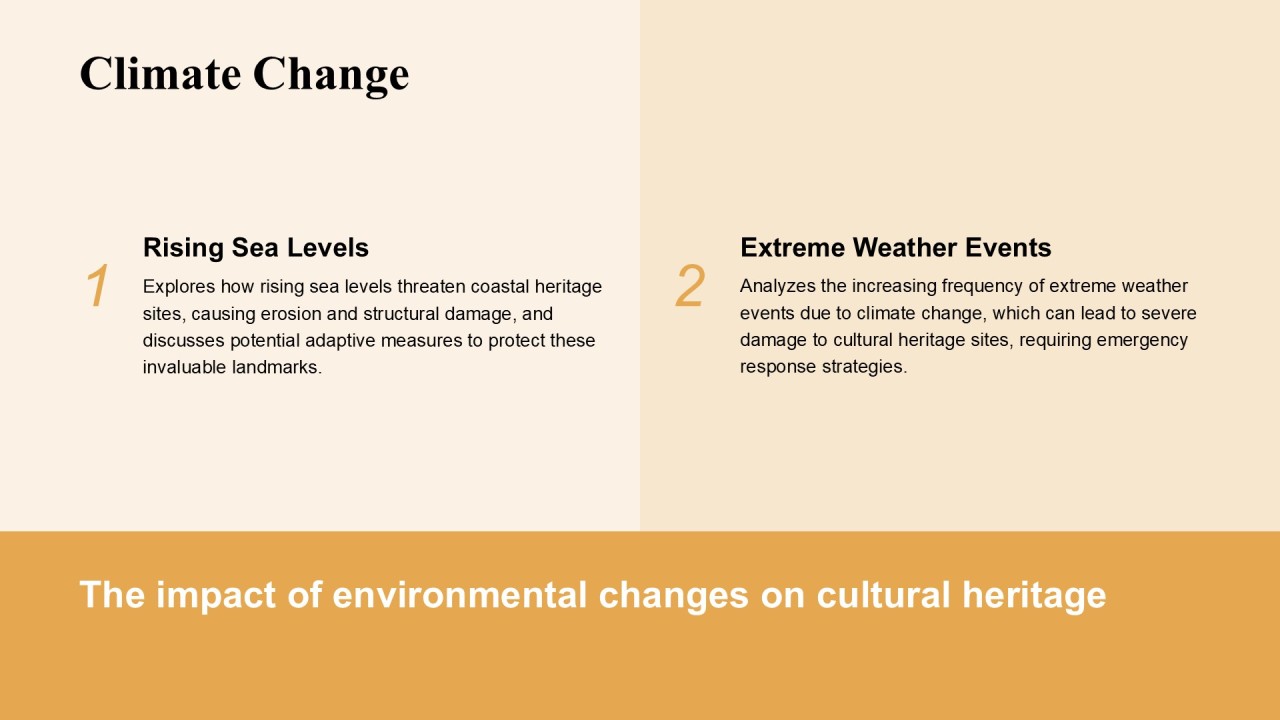 Climate Change

1

Rising Sea Levels

Explores how rising sea levels threaten coastal heritage sites, causing erosion and structural damage, and discusses potential adaptive measures to protect these invaluable landmarks.

2

Extreme Weather Events

Analyzes the increasing frequency of extreme weather events due to climate change, which can lead to severe damage to cultural heritage sites, requiring emergency response strategies.

The impact of environmental changes on cultural heritage